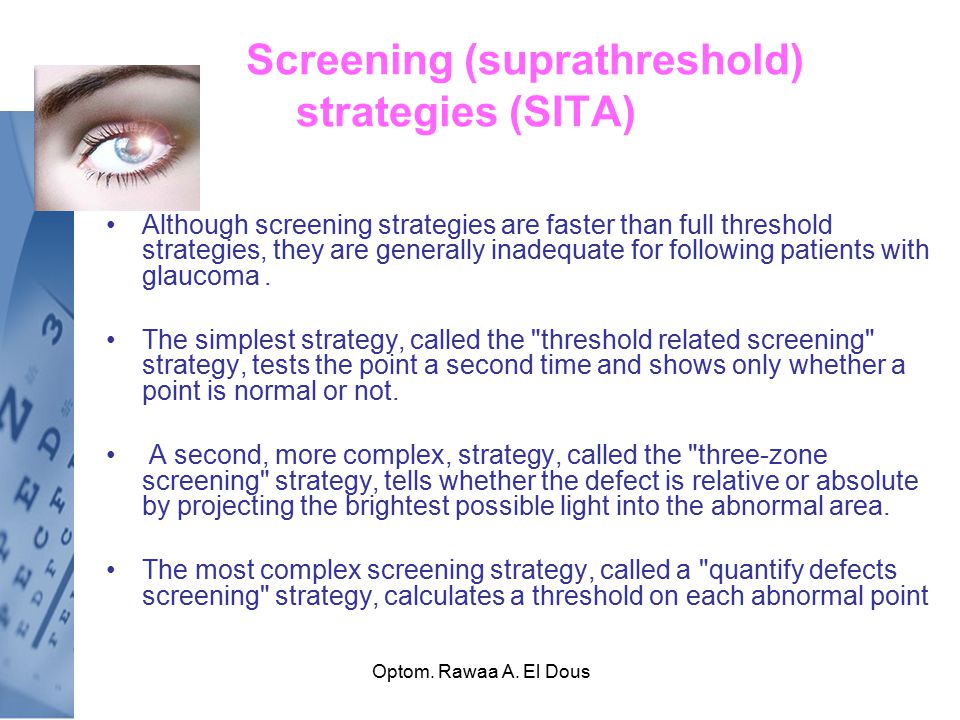 Screening (suprathreshold) strategies (SITA)

• Although screening strategies are faster than full threshold strategies, they are generally inadequate for following patients with glaucoma .

• The simplest strategy, called the "threshold related screening" strategy, tests the point a second time and shows only whether a point is normal or not.

• A second, more complex, strategy, called the "three-zone screening" strategy, tells whether the defect is relative or absolute by projecting the brightest possible light into the abnormal area.

• The most complex screening strategy, called a "quantify defects screening" strategy, calculates a threshold on each abnormal point

Optom. Rawaa A. El Dous